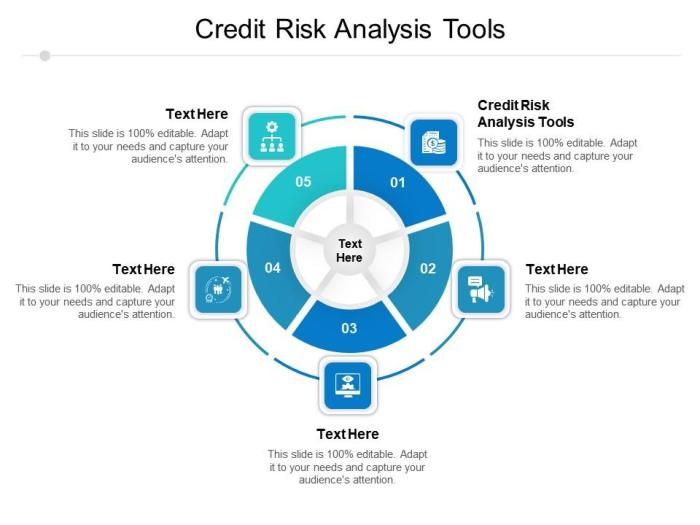 Credit Risk Analysis Tools

Text Here

This slide is 100% editable. Adapt it to your needs and capture your audience's attention.

Credit Risk Analysis Tools

This slide is 100% editable. Adapt it to your needs and capture your audience's attention.

05

01

Text Here

04

02

03

Text Here

This slide is 100% editable. Adapt it to your needs and capture your audience's attention.

Text Here

This slide is 100% editable. Adapt it to your needs and capture your audience's attention.

Text Here

This slide is 100% editable. Adapt it to your needs and capture your audience's attention.